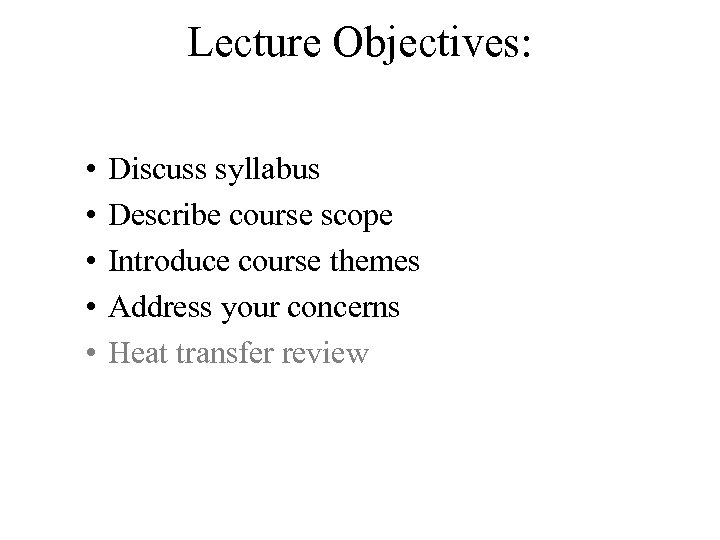 Lecture Objectives:

• Discuss syllabus
• Describe course scope
• Introduce course themes
• Address your concerns
• Heat transfer review